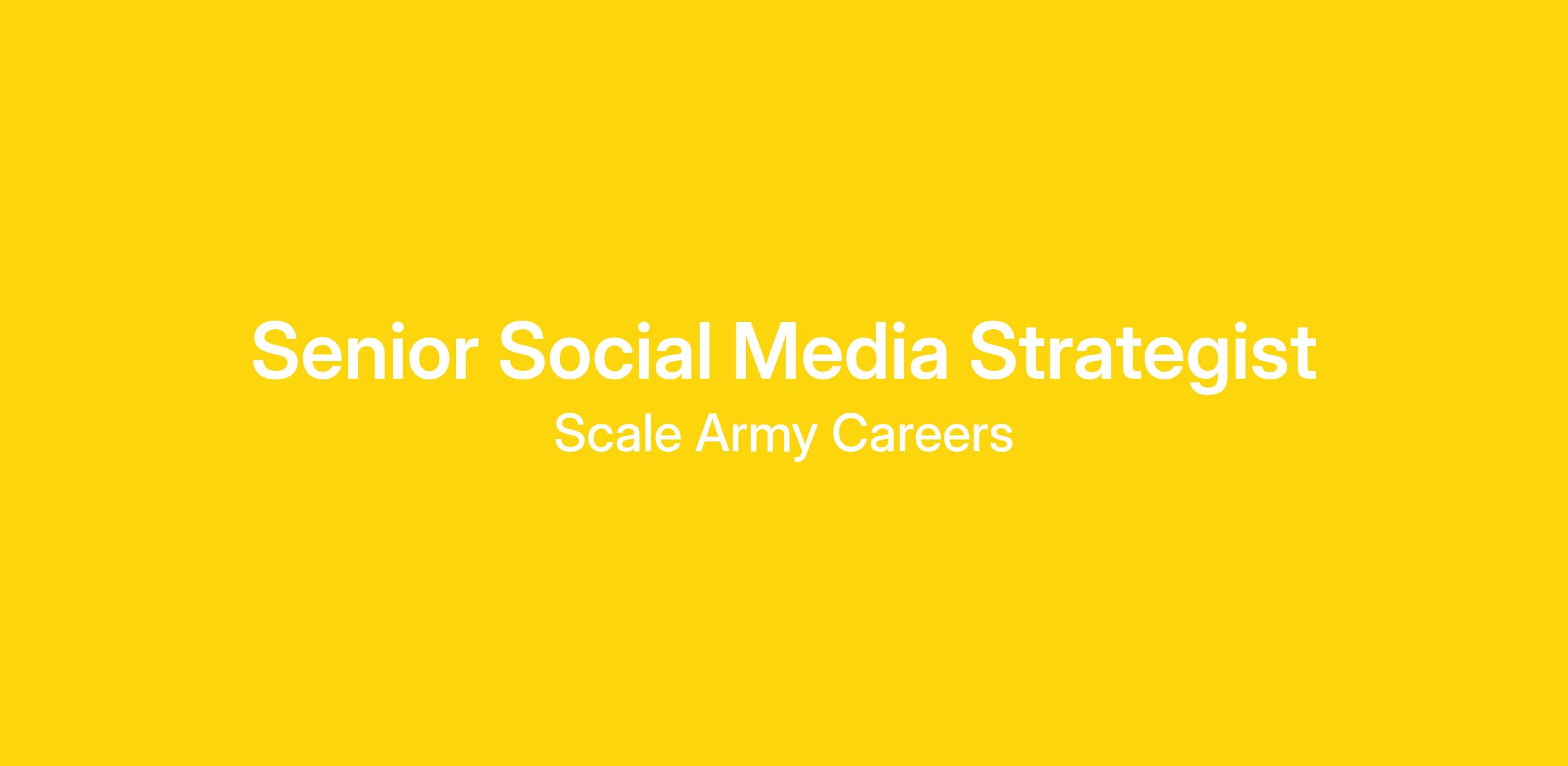 Senior Social Media Strategist

Scale Army Careers